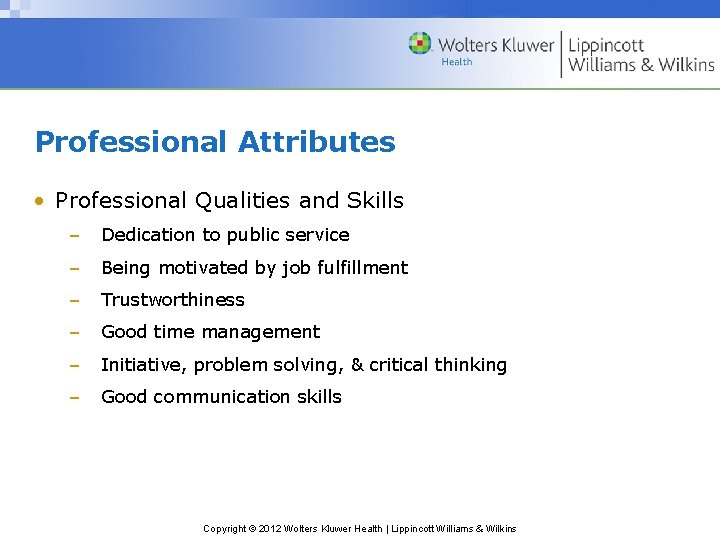 Wolters Kluwer
Health
Lippincott
Williams & Wilkins

Professional Attributes

• Professional Qualities and Skills
– Dedication to public service
– Being motivated by job fulfillment
– Trustworthiness
– Good time management
– Initiative, problem solving, & critical thinking
– Good communication skills

Copyright © 2012 Wolters Kluwer Health | Lippincott Williams & Wilkins